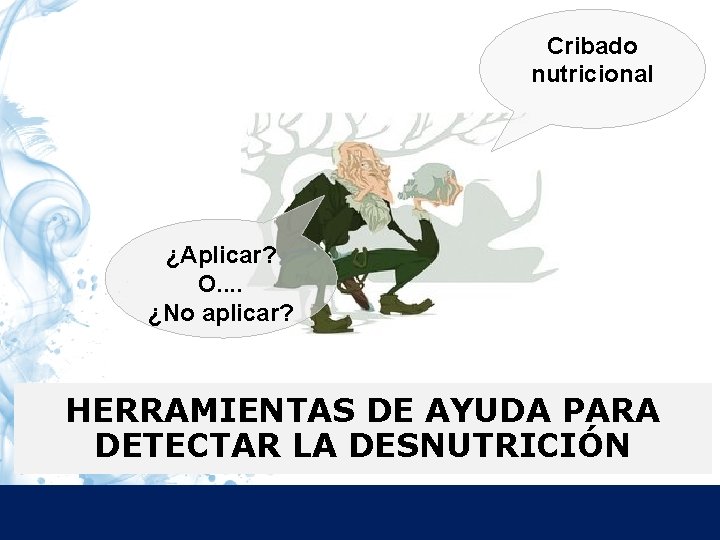 Cribado nutricional

¿Aplicar?
O....
¿No aplicar?

HERRAMIENTAS DE AYUDA PARA DETECTAR LA DESNUTRICIÓN